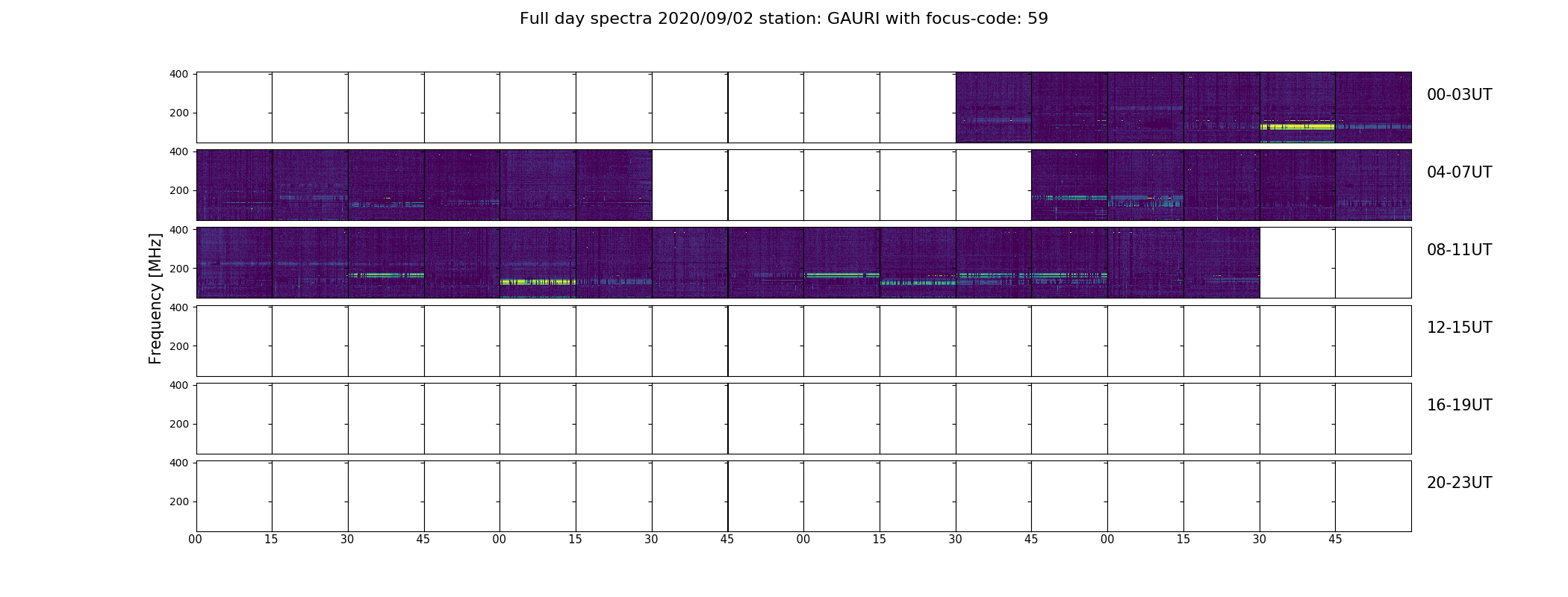 Full day spectra 2020/09/02 station: GAURI with focus-code: 59

Frequency [MHz]

400
200
00-03UT

400
200
04-07UT

400
200
08-11UT

400
200
12-15UT

400
200
16-19UT

400
200
20-23UT

00 15 30 45 00 15 30 45 00 15 30 45 00 15 30 45